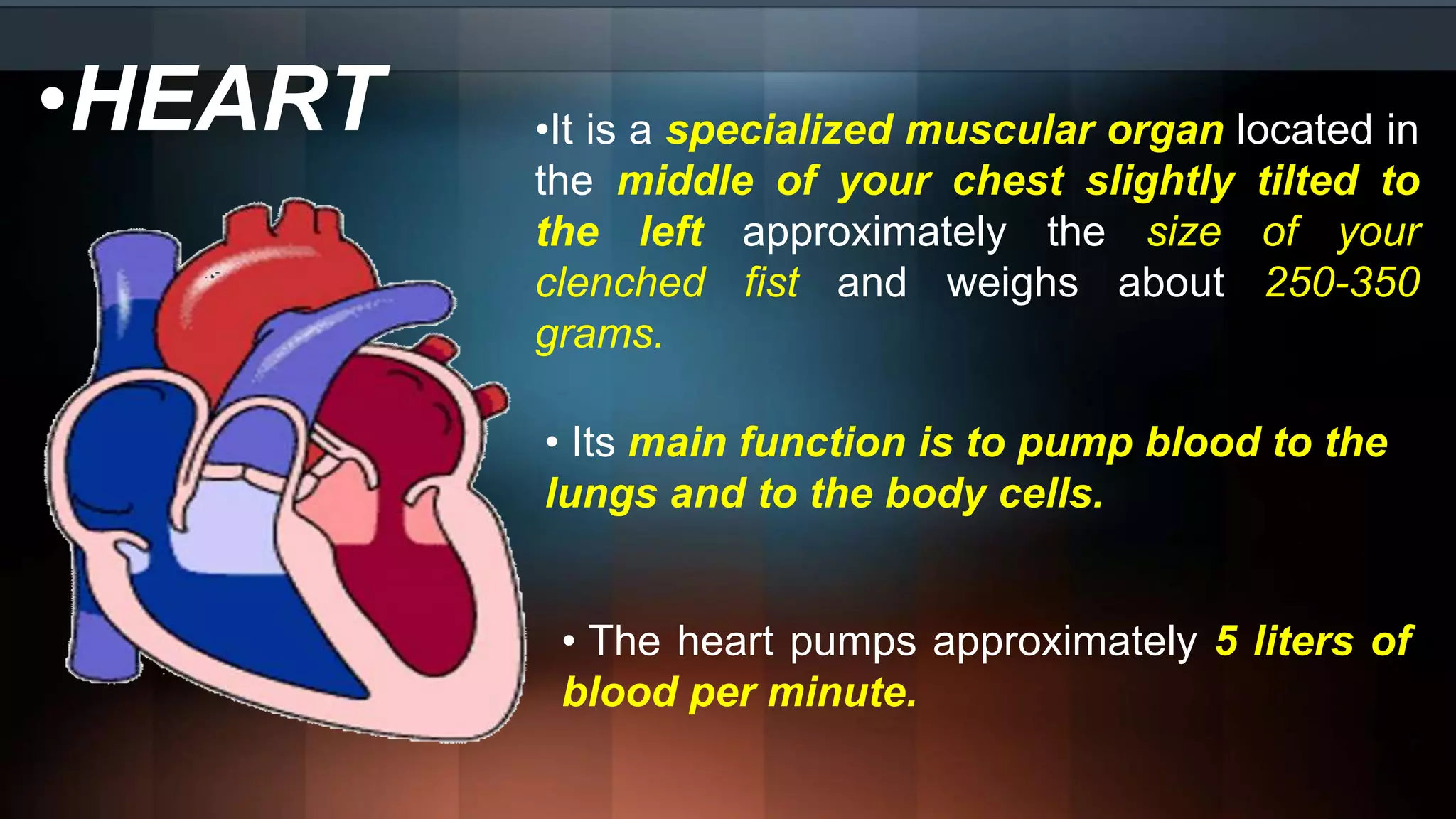 •HEART

•It is a specialized muscular organ located in the middle of your chest slightly tilted to the left approximately the size of your clenched fist and weighs about 250-350 grams.

• Its main function is to pump blood to the lungs and to the body cells.

• The heart pumps approximately 5 liters of blood per minute.